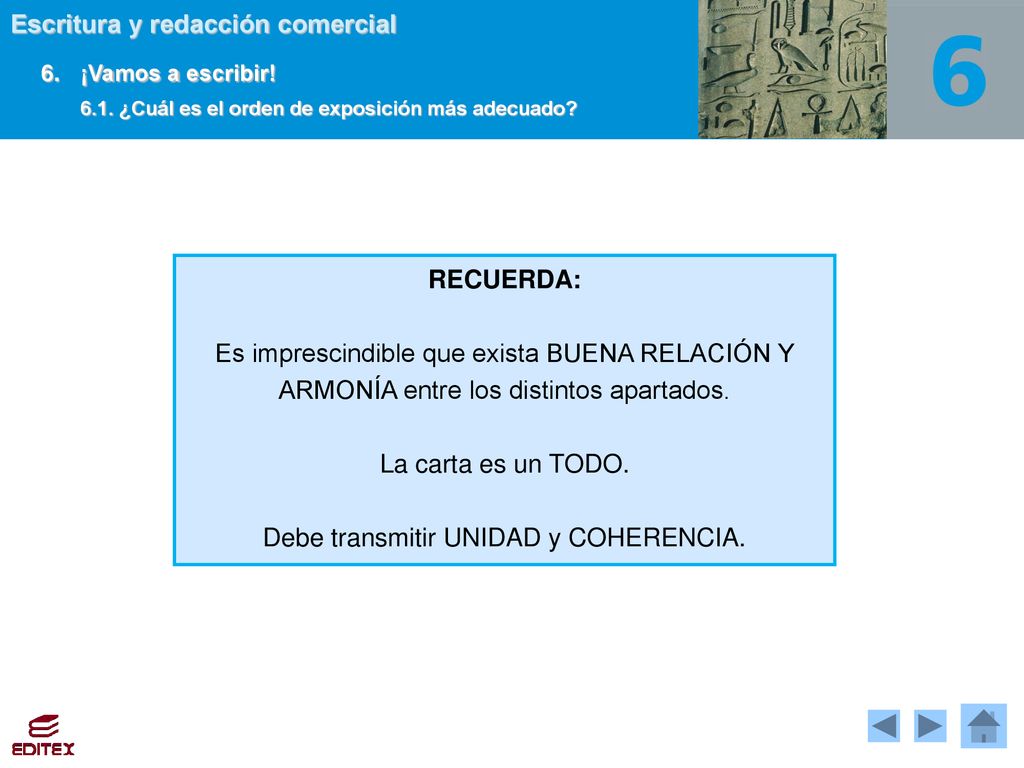 Escritura y redacción comercial

6. ¡Vamos a escribir!

6.1. ¿Cuál es el orden de exposición más adecuado?

6

RECUERDA:

Es imprescindible que exista BUENA RELACIÓN Y ARMONÍA entre los distintos apartados.

La carta es un TODO.

Debe transmitir UNIDAD y COHERENCIA.

EDITEX